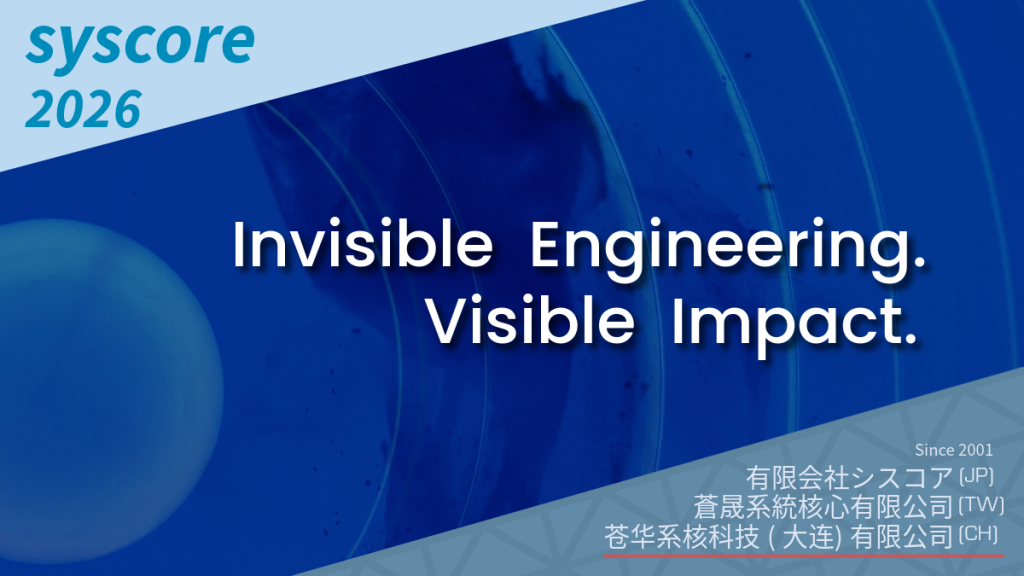 syscore
2026

Invisible Engineering.
Visible Impact.

Since 2001
有限会社シスコア (JP)
蒼晟系統核心有限公司 (TW)
苍华系核科技 ( 大连) 有限公司 (CH)